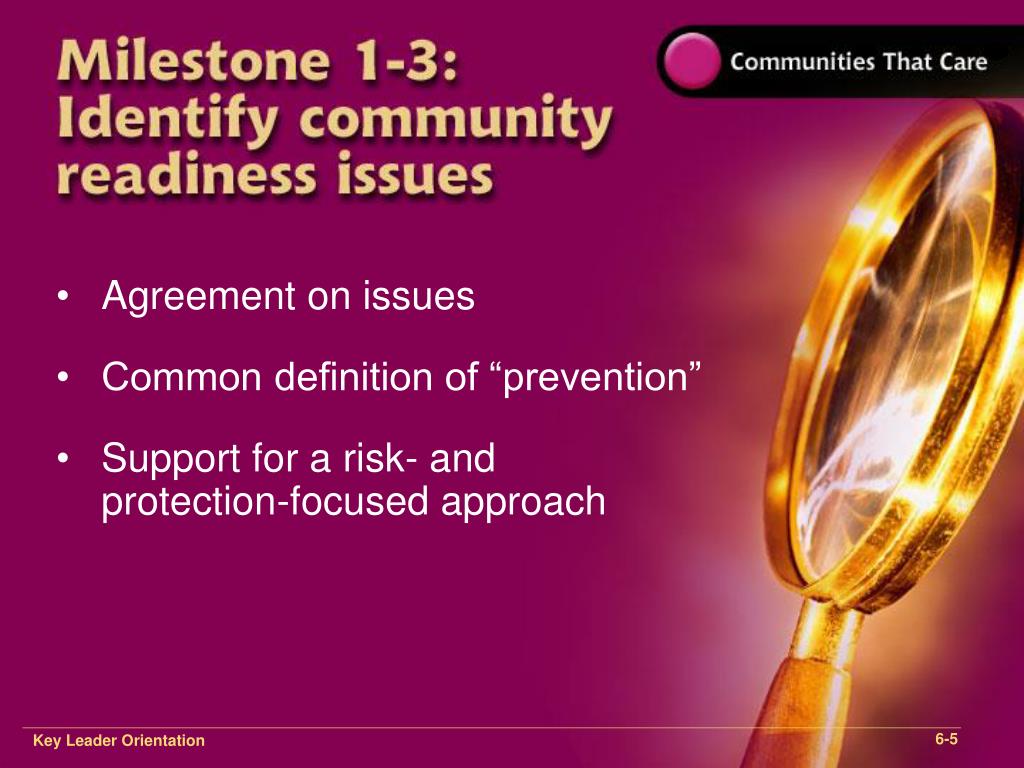 Milestone 1-3: Identify community readiness issues

Communities That Care

• Agreement on issues
• Common definition of “prevention”
• Support for a risk- and protection-focused approach

Key Leader Orientation

6-5